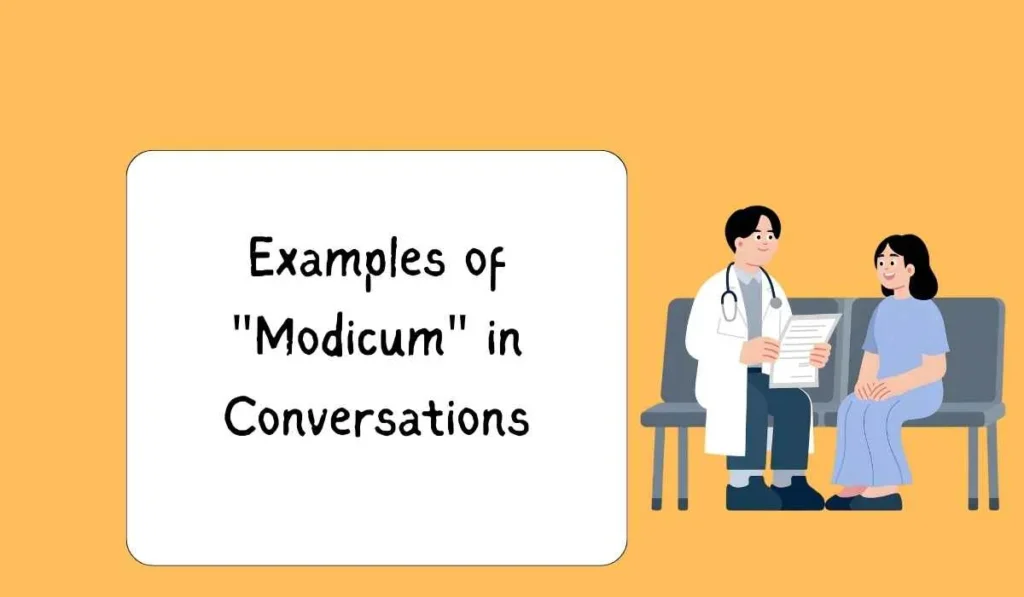 Examples of "Modicum" in Conversations